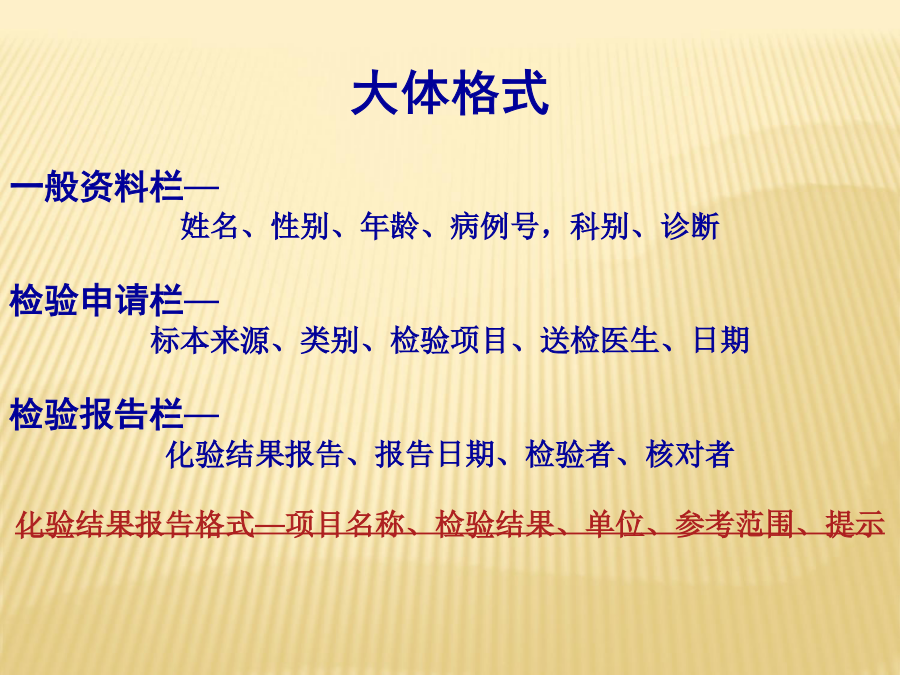 大体格式

一般资料栏—
姓名、性别、年龄、病例号，科别、诊断

检验申请栏—
标本来源、类别、检验项目、送检医生、日期

检验报告栏—
化验结果报告、报告日期、检验者、核对者

化验结果报告格式—项目名称、检验结果、单位、参考范围、提示